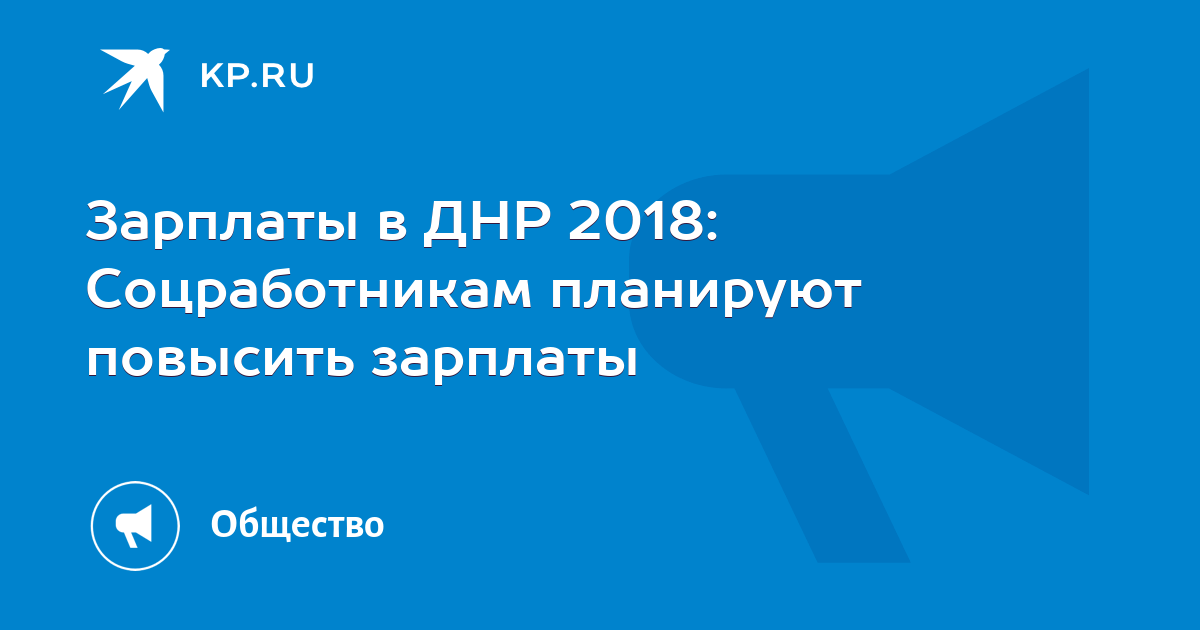 KP.RU

Зарплаты в ДНР 2018: Соцработникам планируют повысить зарплаты

Общество